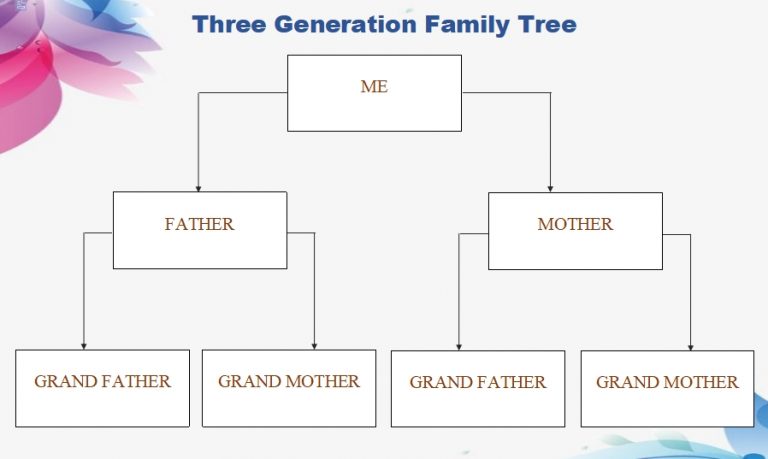 Three Generation Family Tree

ME

FATHER

MOTHER

GRAND FATHER

GRAND MOTHER

GRAND FATHER

GRAND MOTHER